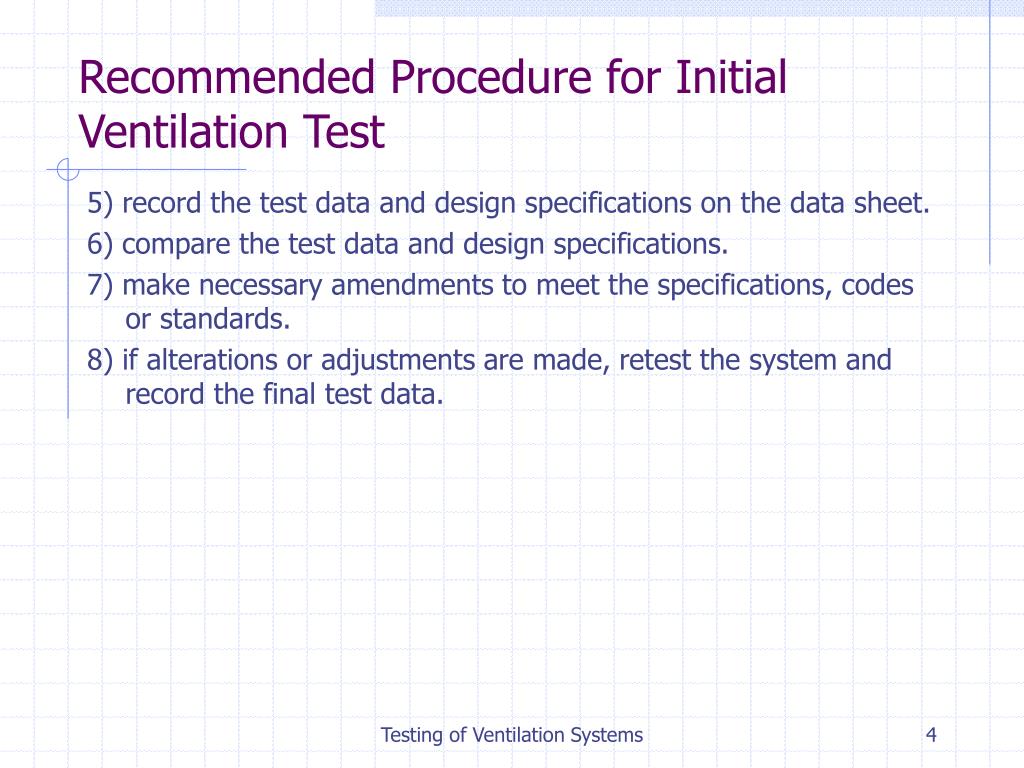 Recommended Procedure for Initial Ventilation Test

5) record the test data and design specifications on the data sheet.

6) compare the test data and design specifications.

7) make necessary amendments to meet the specifications, codes or standards.

8) if alterations or adjustments are made, retest the system and record the final test data.

Testing of Ventilation Systems

4